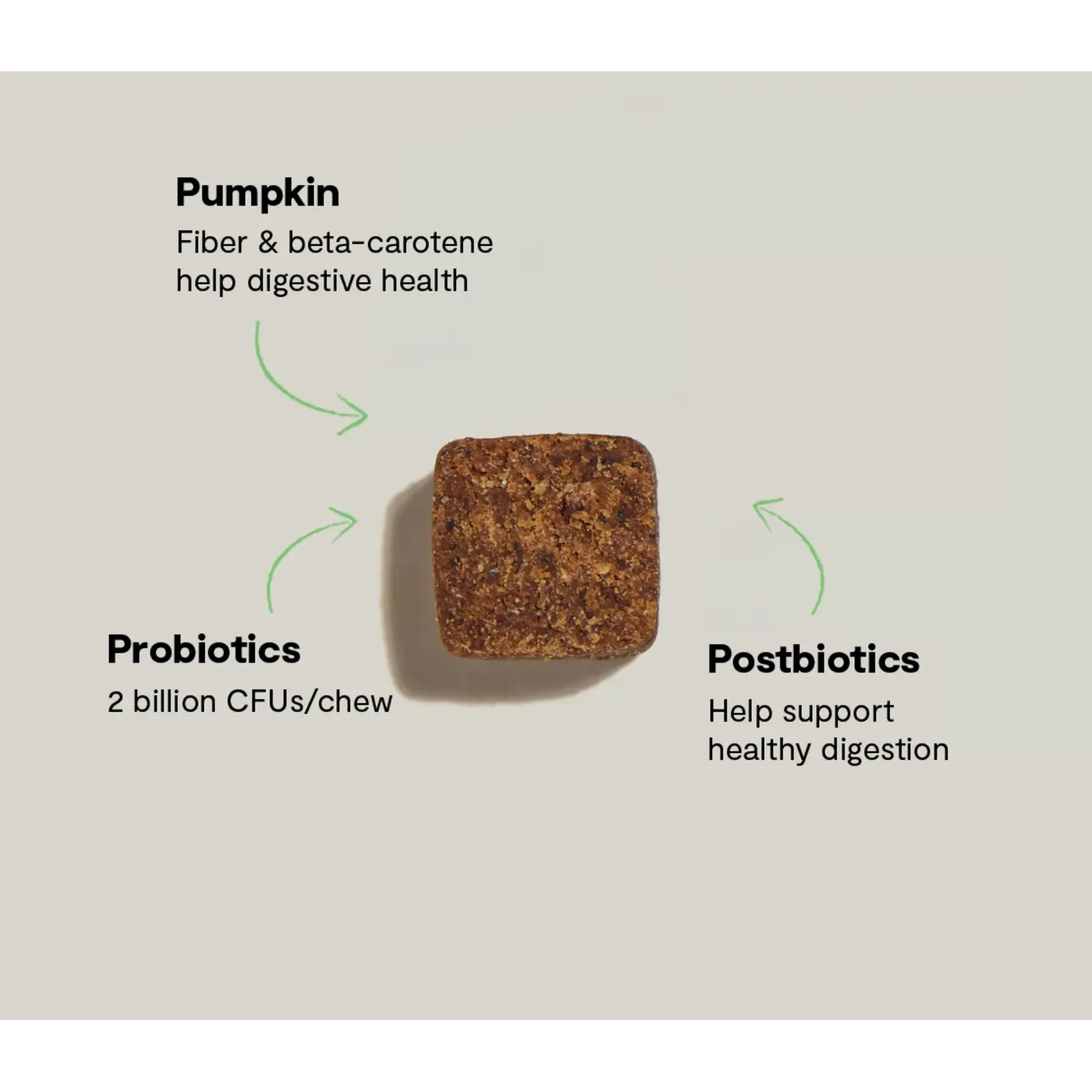 Pumpkin

Fiber & beta-carotene help digestive health

Probiotics

2 billion CFUs/chew

Postbiotics

Help support healthy digestion